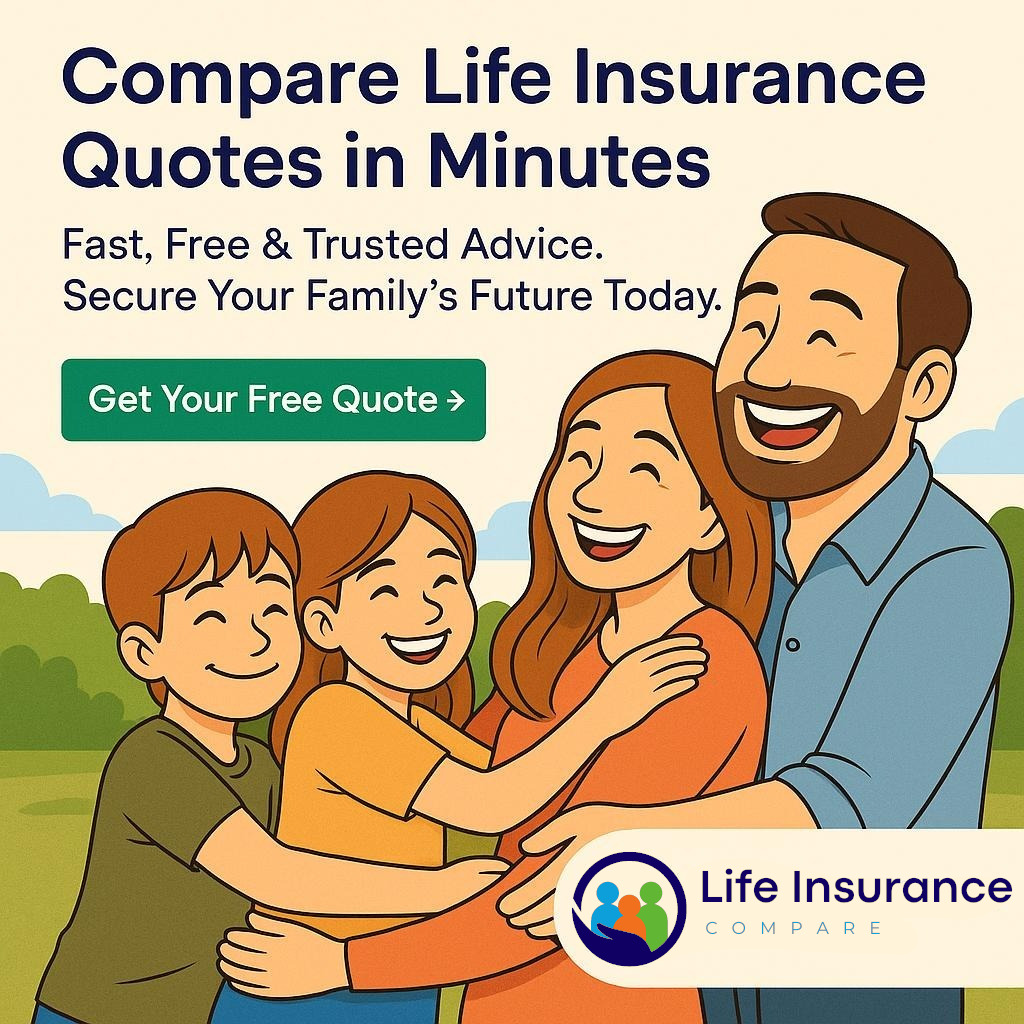 Compare Life Insurance Quotes in Minutes

Fast, Free & Trusted Advice.
Secure Your Family's Future Today.

Get Your Free Quote >

Life Insurance
COMPARE